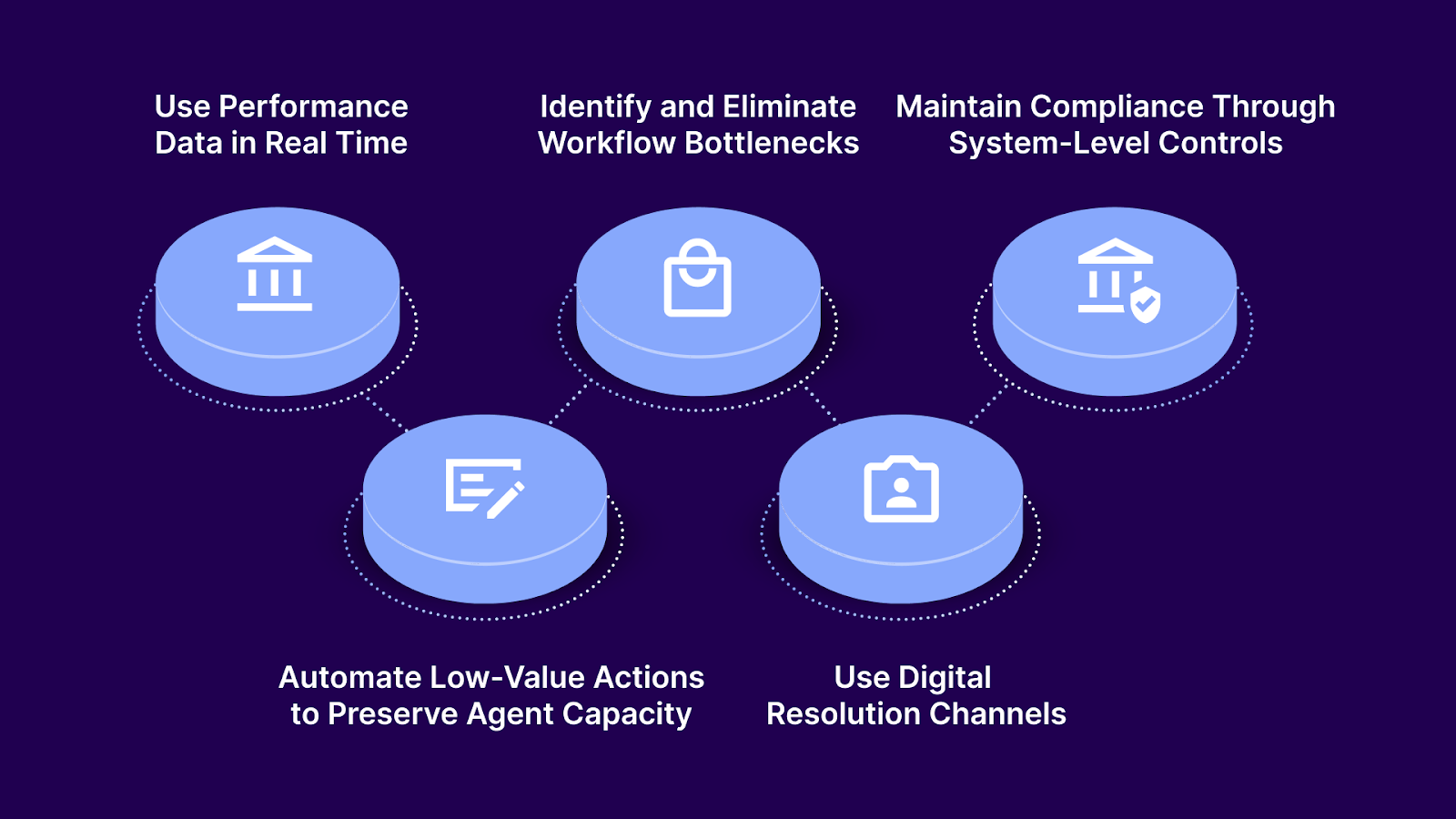 Use Performance Data in Real Time

Identify and Eliminate Workflow Bottlenecks

Maintain Compliance Through System-Level Controls

Automate Low-Value Actions to Preserve Agent Capacity

Use Digital Resolution Channels